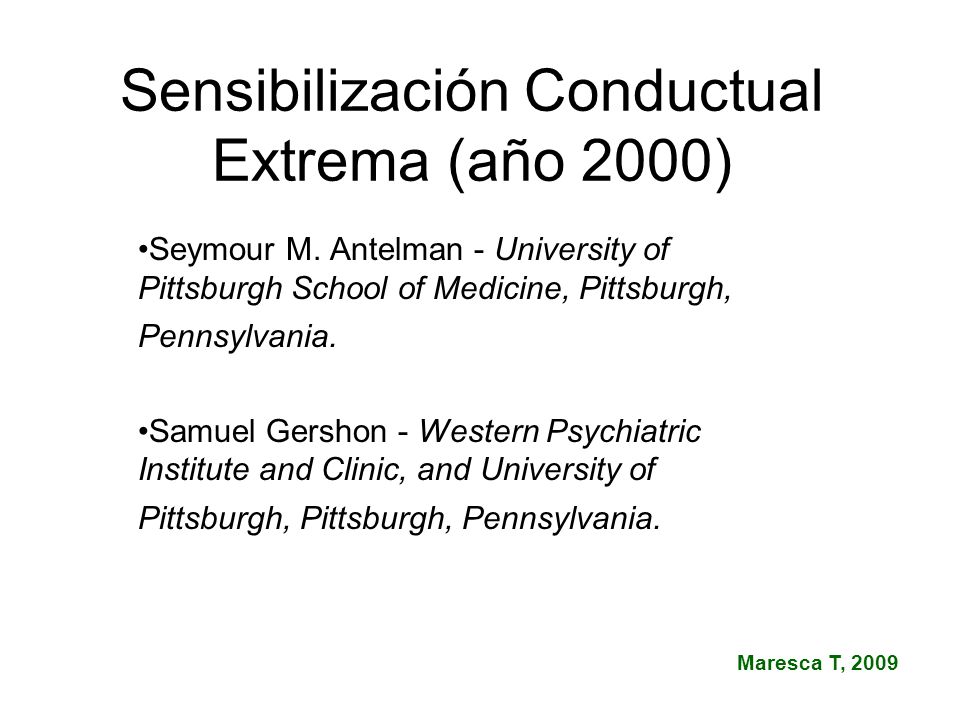 Sensibilización Conductual Extrema (año 2000)

•Seymour M. Antelman - University of Pittsburgh School of Medicine, Pittsburgh, Pennsylvania.

•Samuel Gershon - Western Psychiatric Institute and Clinic, and University of Pittsburgh, Pittsburgh, Pennsylvania.

Maresca T, 2009